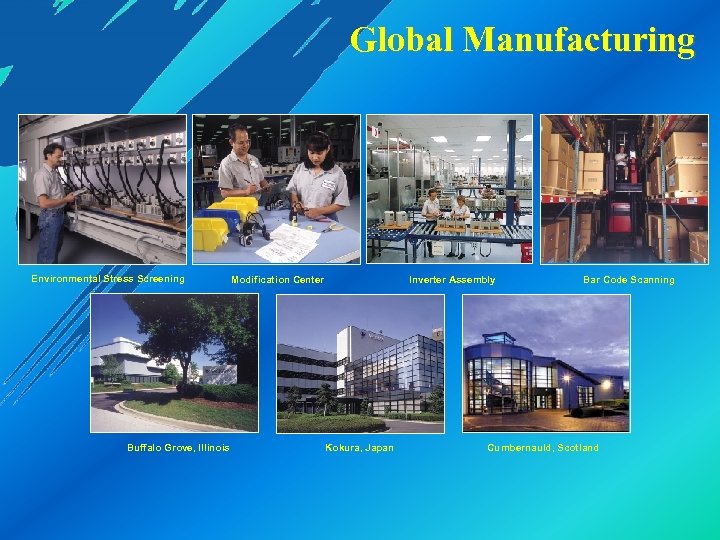 Global Manufacturing

Environmental Stress Screening

Modification Center

Inverter Assembly

Bar Code Scanning

Buffalo Grove, Illinois

Kokura, Japan

Cumbernauld, Scotland